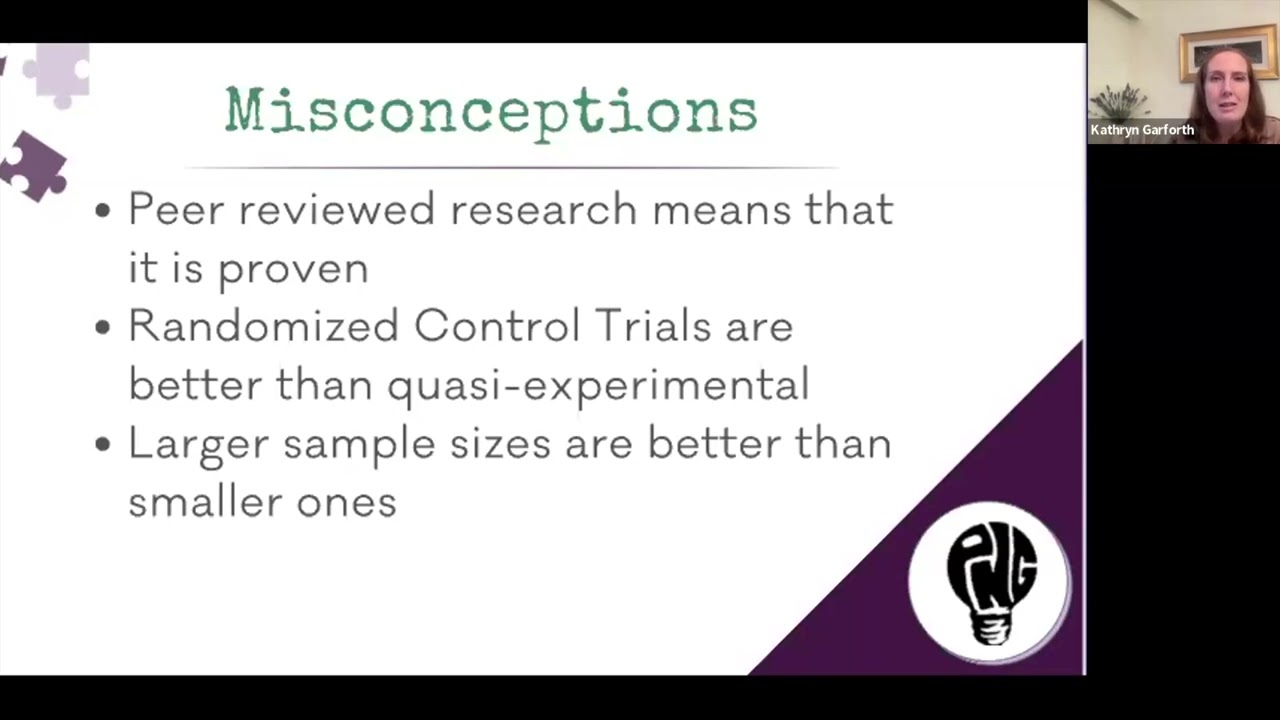 Misconceptions

• Peer reviewed research means that it is proven
• Randomized Control Trials are better than quasi-experimental
• Larger sample sizes are better than smaller ones

PNG

Kathryn Garforth